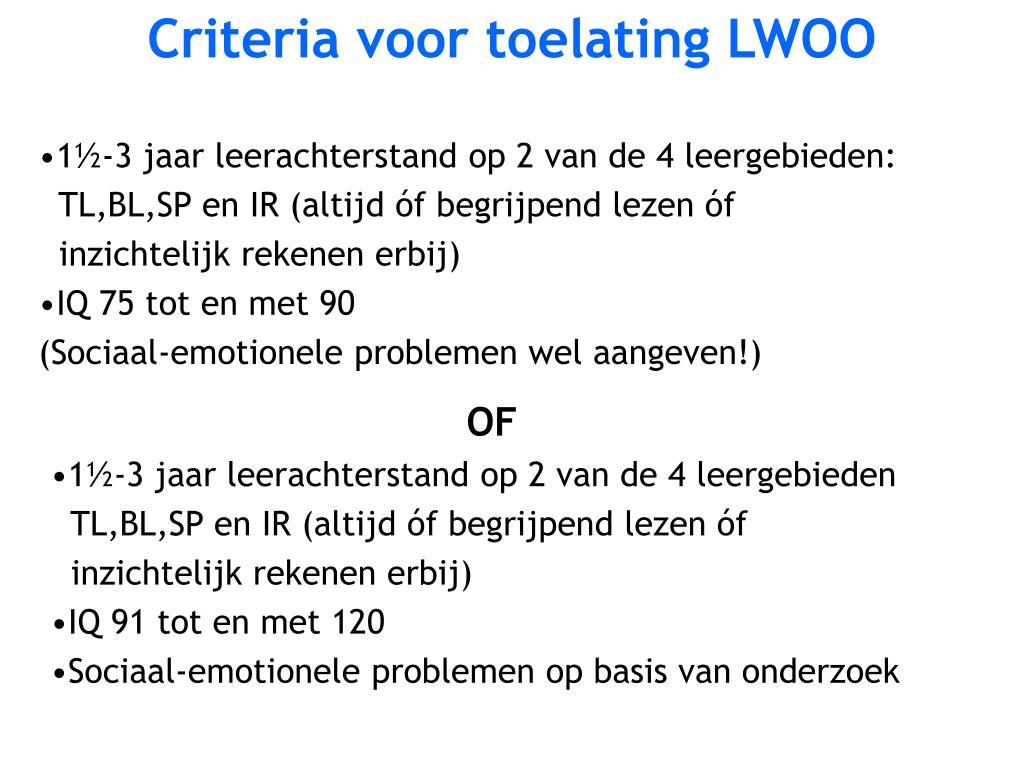 Criteria voor toelating LWOO

•1½-3 jaar leerachterstand op 2 van de 4 leergebieden: TL,BL,SP en IR (altijd óf begrijpend lezen óf inzichtelijk rekenen erbij)
•IQ 75 tot en met 90
(Sociaal-emotionele problemen wel aangeven!)

OF

•1½-3 jaar leerachterstand op 2 van de 4 leergebieden TL,BL,SP en IR (altijd óf begrijpend lezen óf inzichtelijk rekenen erbij)
•IQ 91 tot en met 120
•Sociaal-emotionele problemen op basis van onderzoek